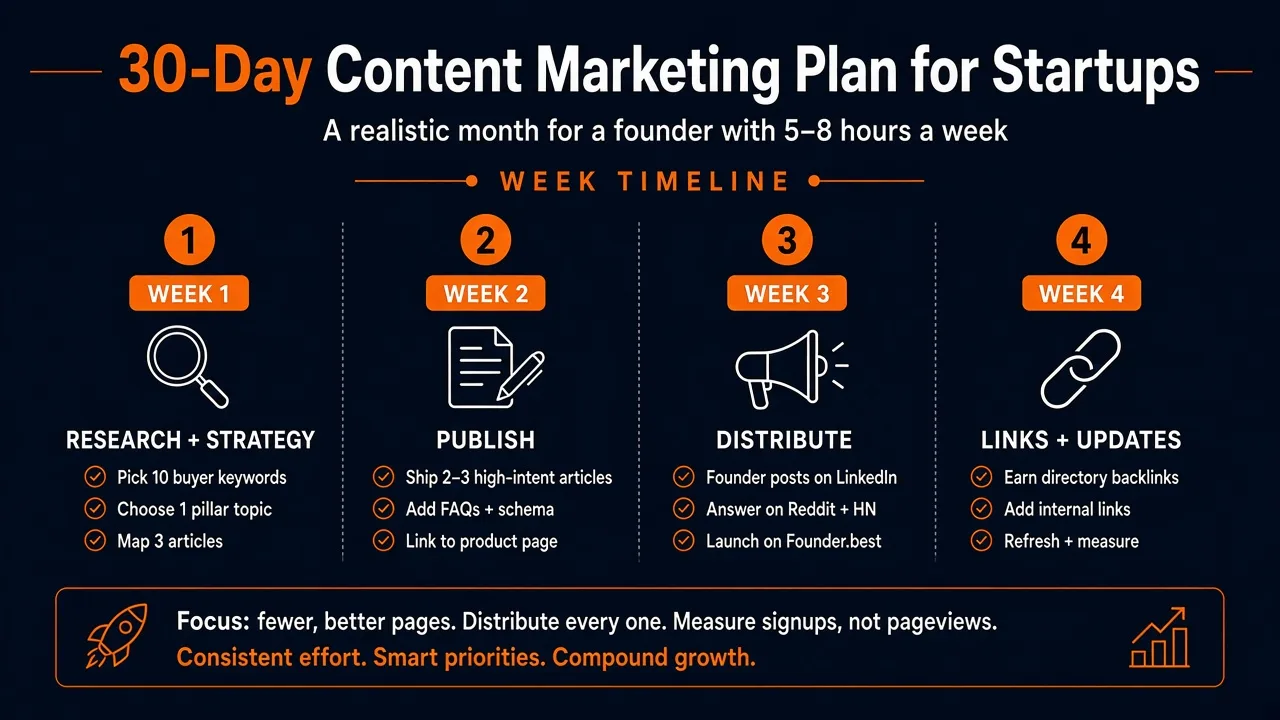 30-Day Content Marketing Plan for Startups

A realistic month for a founder with 5–8 hours a week

WEEK TIMELINE

1
WEEK 1
RESEARCH + STRATEGY
Pick 10 buyer keywords
Choose 1 pillar topic
Map 3 articles

2
WEEK 2
PUBLISH
Ship 2–3 high-intent articles
Add FAQs + schema
Link to product page

3
WEEK 3
DISTRIBUTE
Founder posts on LinkedIn
Answer on Reddit + HN
Launch on Founder.best

4
WEEK 4
LINKS + UPDATES
Earn directory backlinks
Add internal links
Refresh + measure

Focus: fewer, better pages. Distribute every one. Measure signups, not pageviews.
Consistent effort. Smart priorities. Compound growth.